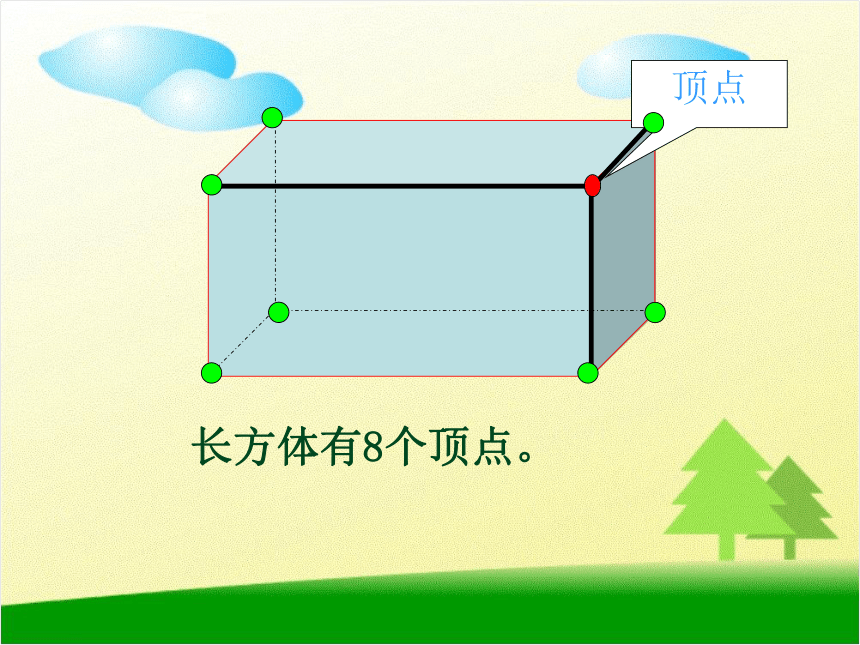 顶点

长方体有8个顶点。